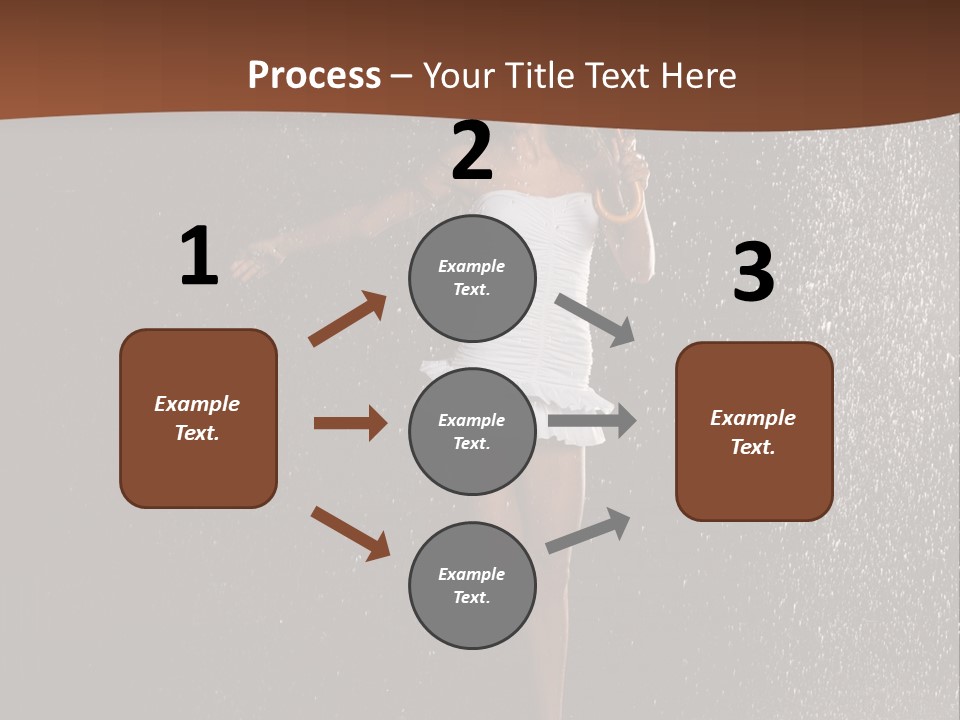 Process – Your Title Text Here

1

Example Text.

2

Example Text.

Example Text.

Example Text.

3

Example Text.